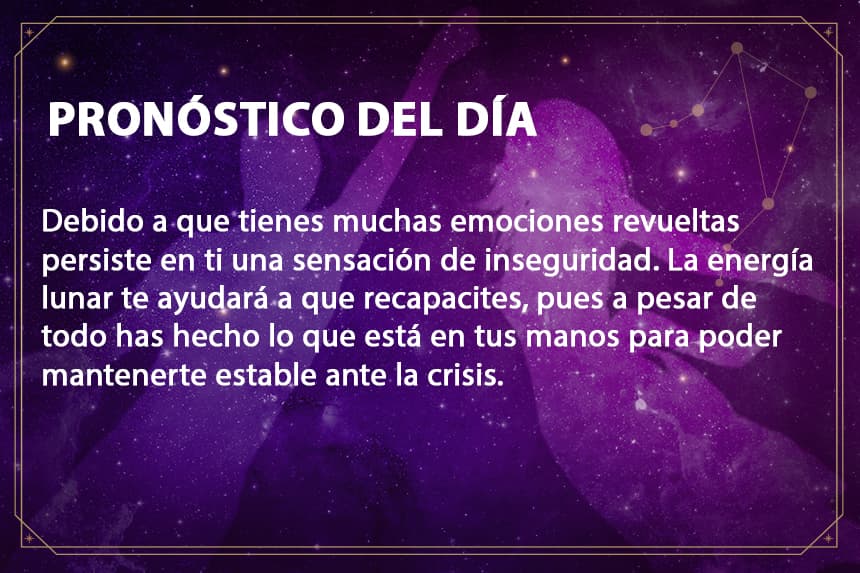 PRONÓSTICO DEL DÍA

Debido a que tienes muchas emociones revueltas persiste en ti una sensación de inseguridad. La energía lunar te ayudará a que recapacites, pues a pesar de todo has hecho lo que está en tus manos para poder mantenerte estable ante la crisis.